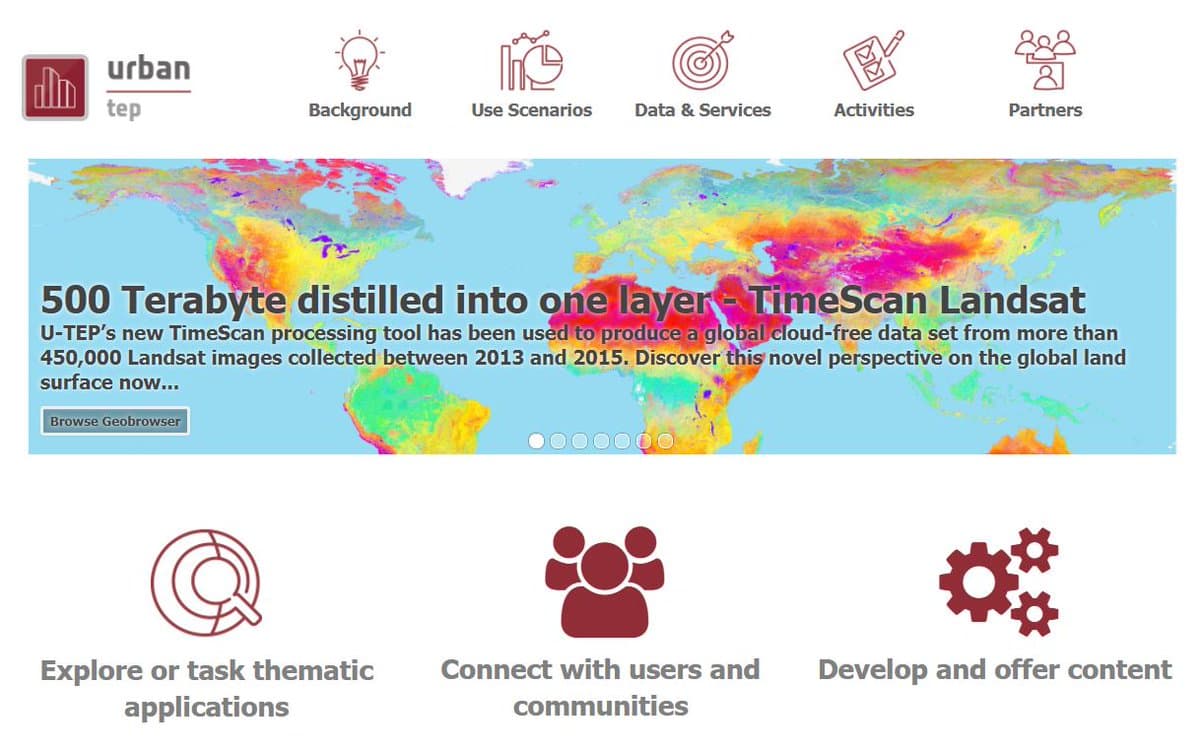 urban
tep

Background
Use Scenarios
Data & Services
Activities
Partners

500 Terabyte distilled into one layer - TimeScan Landsat
U-TEP's new TimeScan processing tool has been used to produce a global cloud-free data set from more than 450,000 Landsat images collected between 2013 and 2015. Discover this novel perspective on the global land surface now...

Browse Geobrowser

Explore or task thematic applications
Connect with users and communities
Develop and offer content